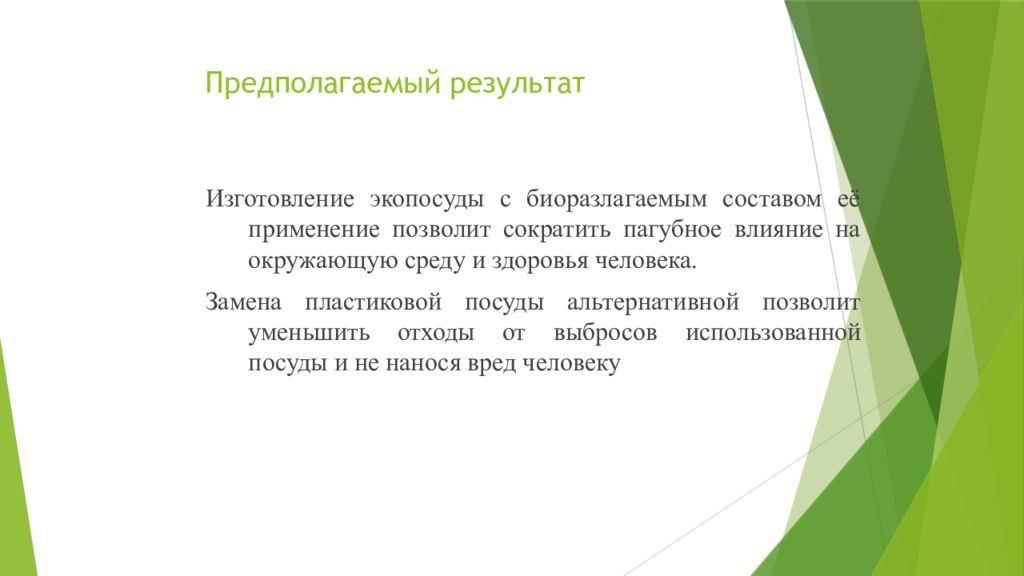 Предполагаемый результат

Изготовление экопосуды с биоразлагаемым составом её применение позволит сократить пагубное влияние на окружающую среду и здоровья человека.

Замена пластиковой посуды альтернативной позволит уменьшить отходы от выбросов использованной посуды и не нанося вред человеку